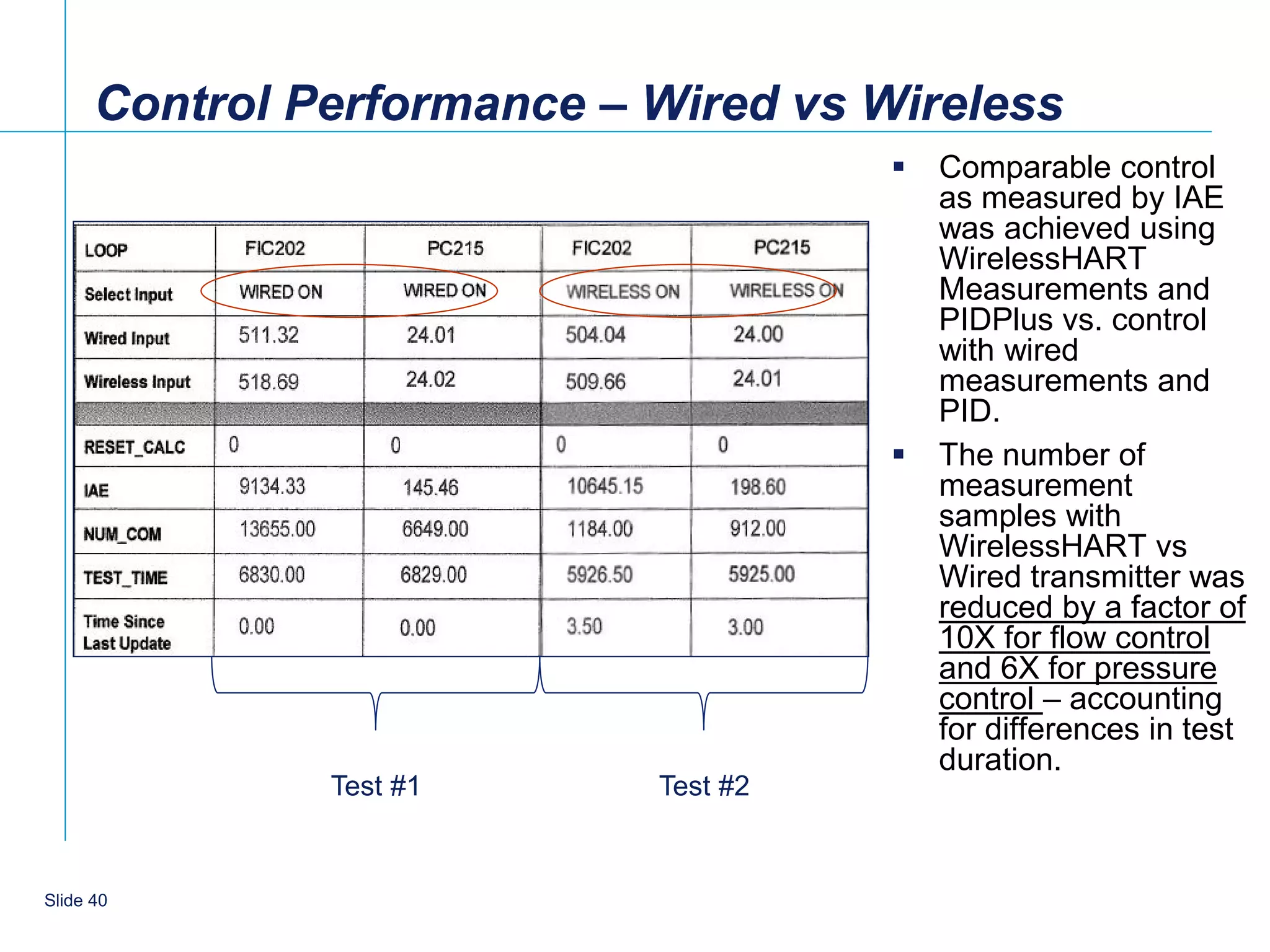 Control Performance – Wired vs Wireless

| LOOP | FIC202 | PC215 | FIC202 | PC215 |
|---|---|---|---|---|
| Select Input | WIRED ON | WIRED ON | WIRELESS ON | WIRELESS ON |
| Wired Input | 511.32 | 24.01 | 504.04 | 24.00 |
| Wireless Input | 518.69 | 24.02 | 509.66 | 24.01 |
| | | | | |
| RESET_CALC | 0 | 0 | 0 | 0 |
| IAE | 9134.33 | 145.46 | 10645.15 | 198.60 |
| NUM_COM | 13655.00 | 6649.00 | 1184.00 | 912.00 |
| TEST_TIME | 6830.00 | 6829.00 | 5926.50 | 5925.00 |
| Time Since Last Update | 0.00 | 0.00 | 3.50 | 3.00 |

Test #1

Test #2

▪ Comparable control as measured by IAE was achieved using WirelessHART Measurements and PIDPlus vs. control with wired measurements and PID.

▪ The number of measurement samples with WirelessHART vs Wired transmitter was reduced by a factor of 10X for flow control and 6X for pressure control – accounting for differences in test duration.

Slide 40